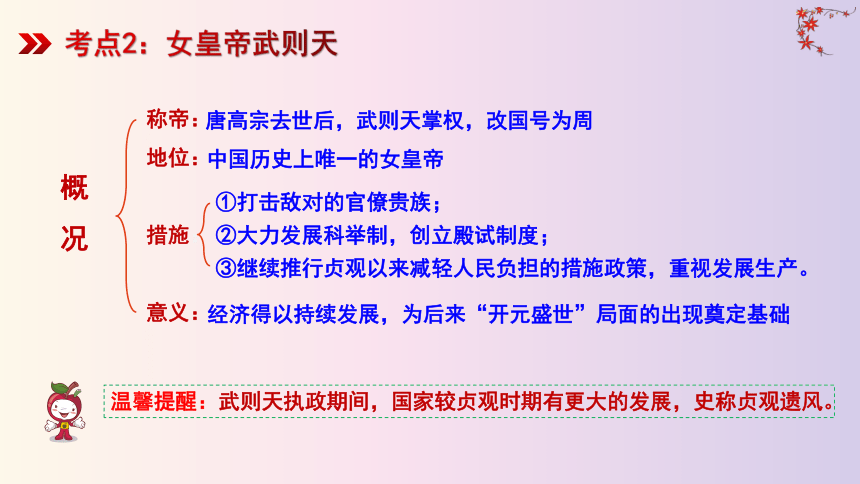 考点2：女皇帝武则天

概况

称帝：唐高宗去世后，武则天掌权，改国号为周

地位：中国历史上唯一的女皇帝

措施
①打击敌对的官僚贵族；
②大力发展科举制，创立殿试制度；
③继续推行贞观以来减轻人民负担的措施政策，重视发展生产。

意义：经济得以持续发展，为后来“开元盛世”局面的出现奠定基础

温馨提醒：武则天执政期间，国家较贞观时期有更大的发展，史称贞观遗风。